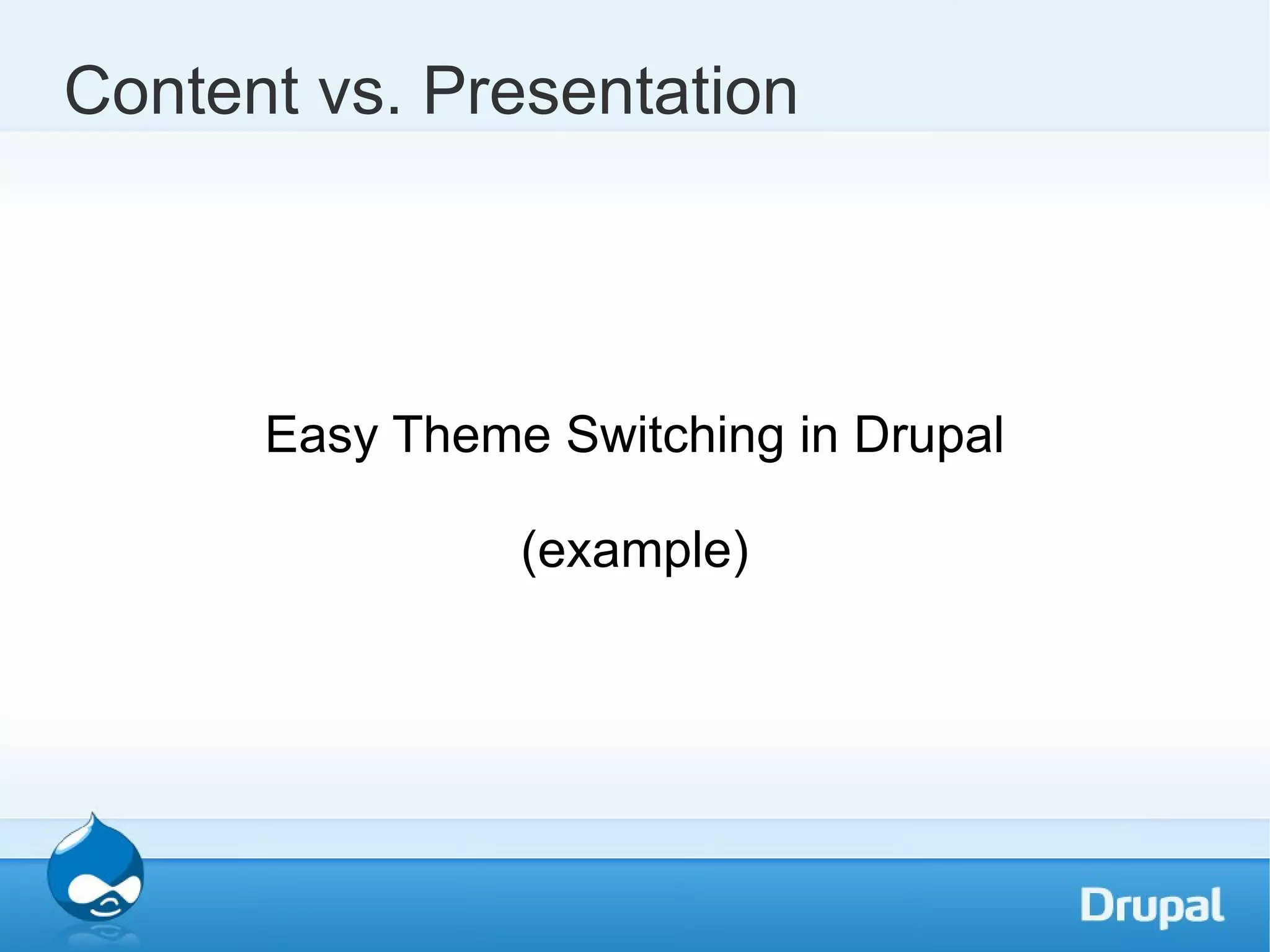 Content vs. Presentation

Easy Theme Switching in Drupal

(example)

Drupal